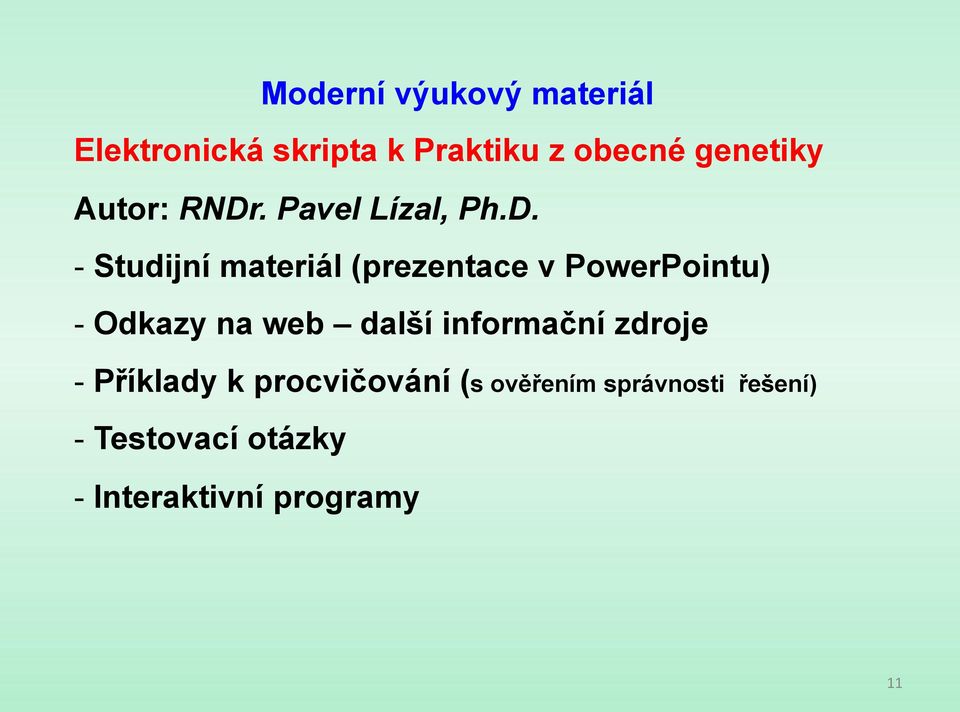 Moderní výukový materiál

Elektronická skripta k Praktiku z obecné genetiky

Autor: RNDr. Pavel Lízal, Ph.D.

- Studijní materiál (prezentace v PowerPointu)

- Odkazy na web – další informační zdroje

- Příklady k procvičování (s ověřením správnosti řešení)

- Testovací otázky

- Interaktivní programy

11